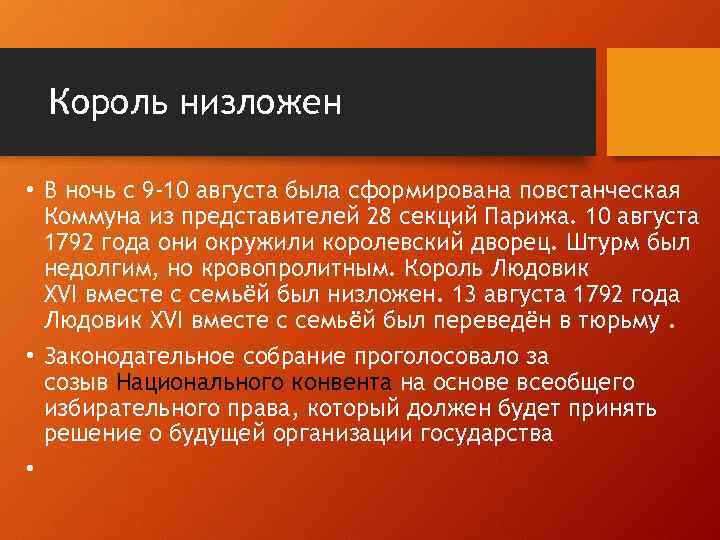 Король низложен

• В ночь с 9-10 августа была сформирована повстанческая Коммуна из представителей 28 секций Парижа. 10 августа 1792 года они окружили королевский дворец. Штурм был недолгим, но кровопролитным. Король Людовик XVI вместе с семьёй был низложен. 13 августа 1792 года Людовик XVI вместе с семьёй был переведён в тюрьму .

• Законодательное собрание проголосовало за созыв Национального конвента на основе всеобщего избирательного права, который должен будет принять решение о будущей организации государства

•